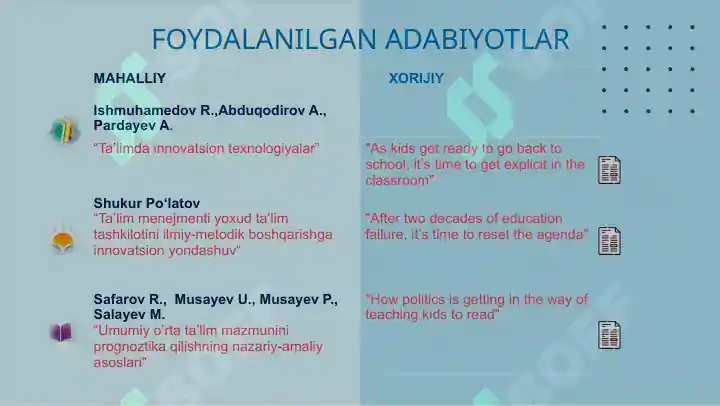 FOYDALANILGAN ADABIYOTLAR

MAHALLIY

Ishmuhamedov R.,Abduqodirov A., Pardayev A.

"Ta'limda innovatsion texnologiyalar"

Shukur Po'latov
"Ta'lim menejmenti yoxud ta'lim tashkilotini ilmiy-metodik boshqarishga innovatsion yondashuv"

Safarov R., Musayev U., Musayev P., Salayev M.
"Umumiy o'rta ta'lim mazmunini prognoztika qilishning nazariy-amaliy asoslari"

XORIJIY

"As kids get ready to go back to school, it's time to get explicit in the classroom"

"After two decades of education failure, it's time to reset the agenda"

"How politics is getting in the way of teaching kids to read"